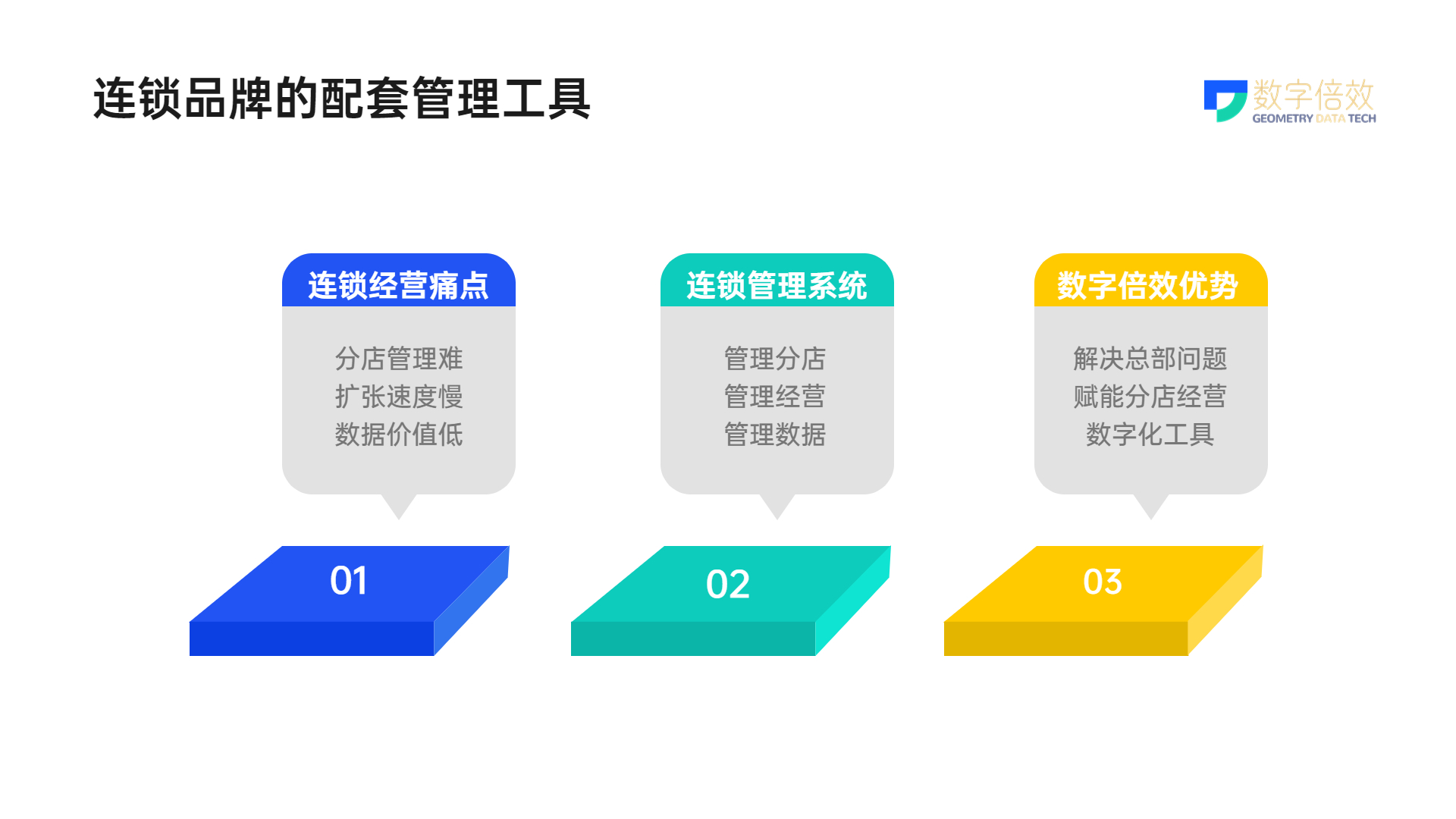 连锁品牌的配套管理工具

数字倍效
GEOMETRY DATA TECH

连锁经营痛点

分店管理难
扩张速度慢
数据价值低

01

连锁管理系统

管理分店
管理经营
管理数据

02

数字倍效优势

解决总部问题
赋能分店经营
数字化工具

03